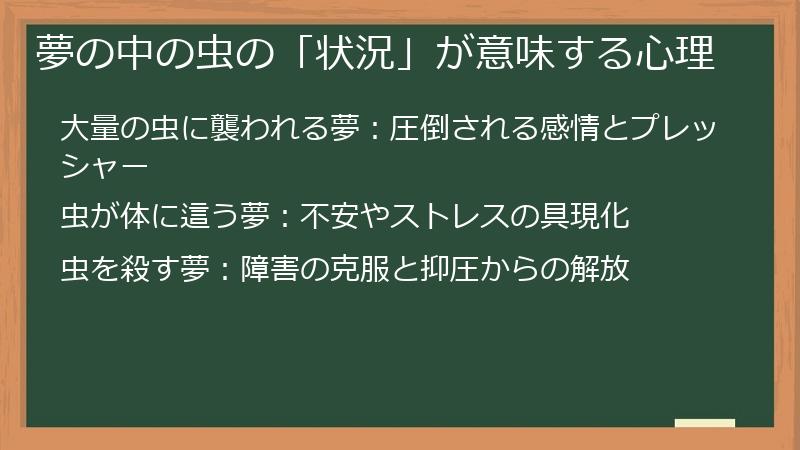 夢の中の虫の「状況」が意味する心理

大量の虫に襲われる夢：圧倒される感情とプレッシャー

虫が体に這う夢：不安やストレスの具現化

虫を殺す夢：障害の克服と抑圧からの解放